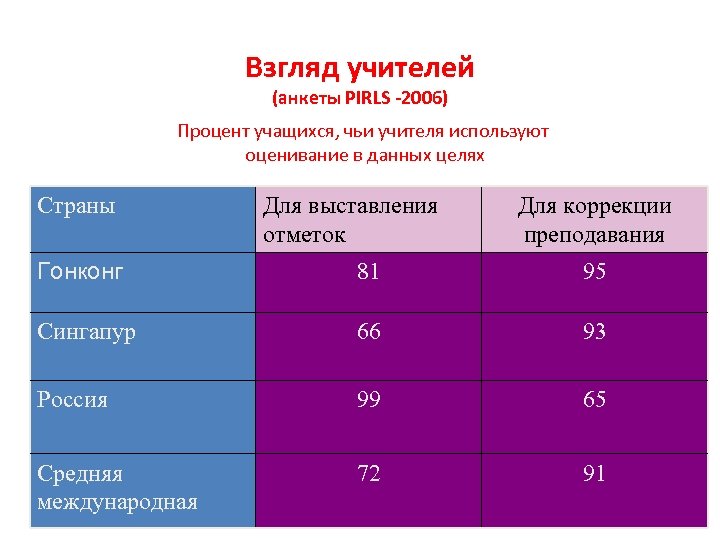 Взгляд учителей
(анкеты PIRLS -2006)

Процент учащихся, чьи учителя используют оценивание в данных целях

| Страны | Для выставления отметок | Для коррекции преподавания |
|---|---|---|
| Гонконг | 81 | 95 |
| Сингапур | 66 | 93 |
| Россия | 99 | 65 |
| Средняя международная | 72 | 91 |